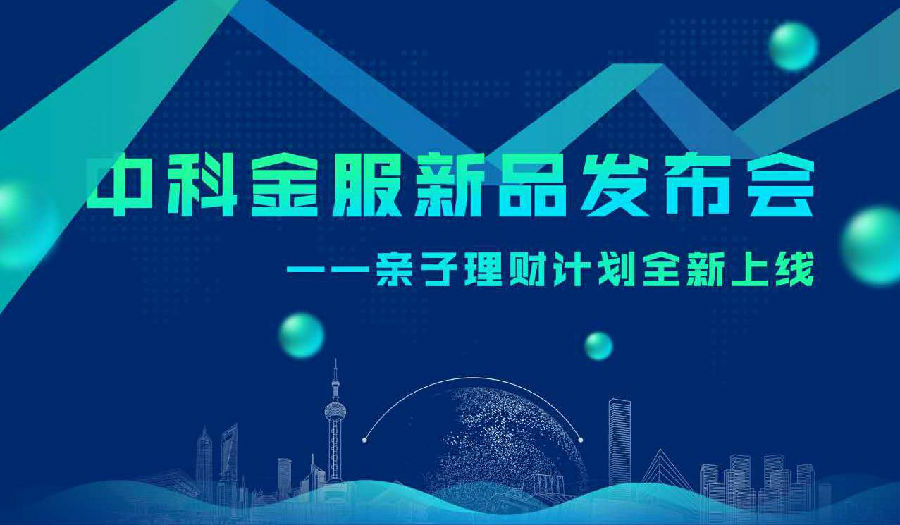 中科金服新品发布会

——亲子理财计划全新上线